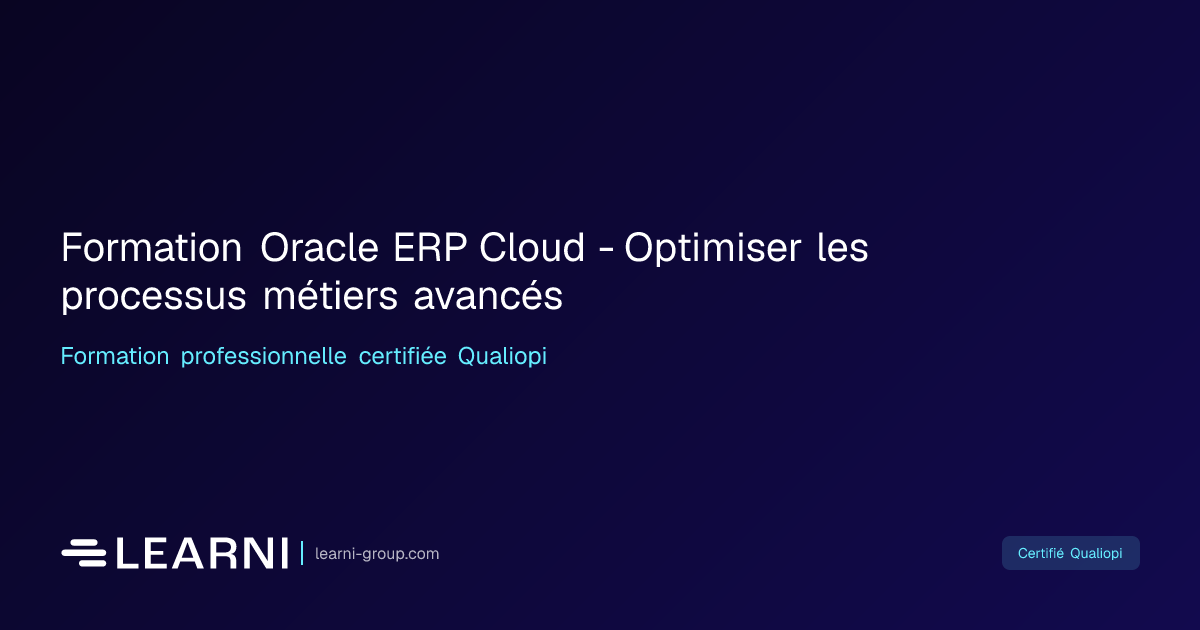 Formation Oracle ERP Cloud - Optimiser les processus métiers avancés

Formation professionnelle certifiée Qualiopi

LEARNI | learni-group.com

Certifié Qualiopi